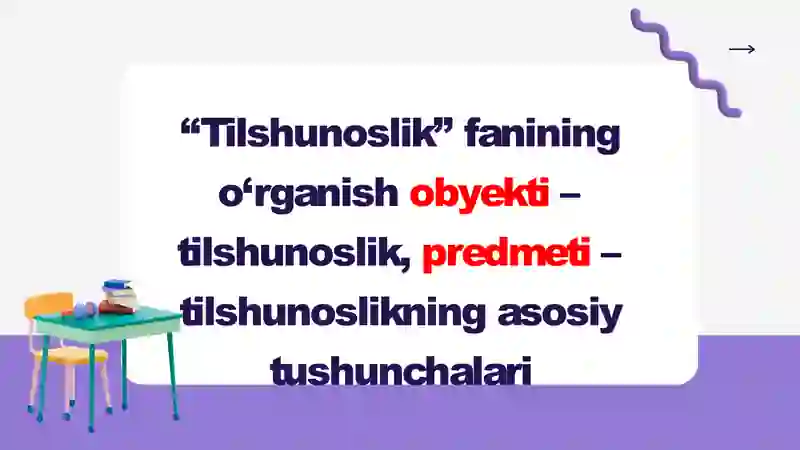 →

“Tilshunoslik” fanining o‘rganish obyekti – tilshunoslik, predmeti – tilshunoslikning asosiy tushunchalari